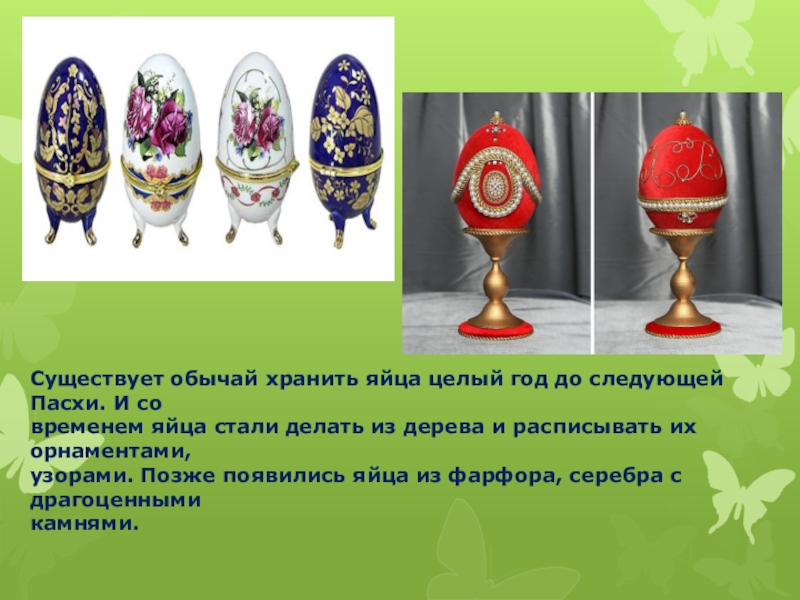 Существует обычай хранить яйца целый год до следующей Пасхи. И со временем яйца стали делать из дерева и расписывать их орнаментами, узорами. Позже появились яйца из фарфора, серебра с драгоценными камнями.